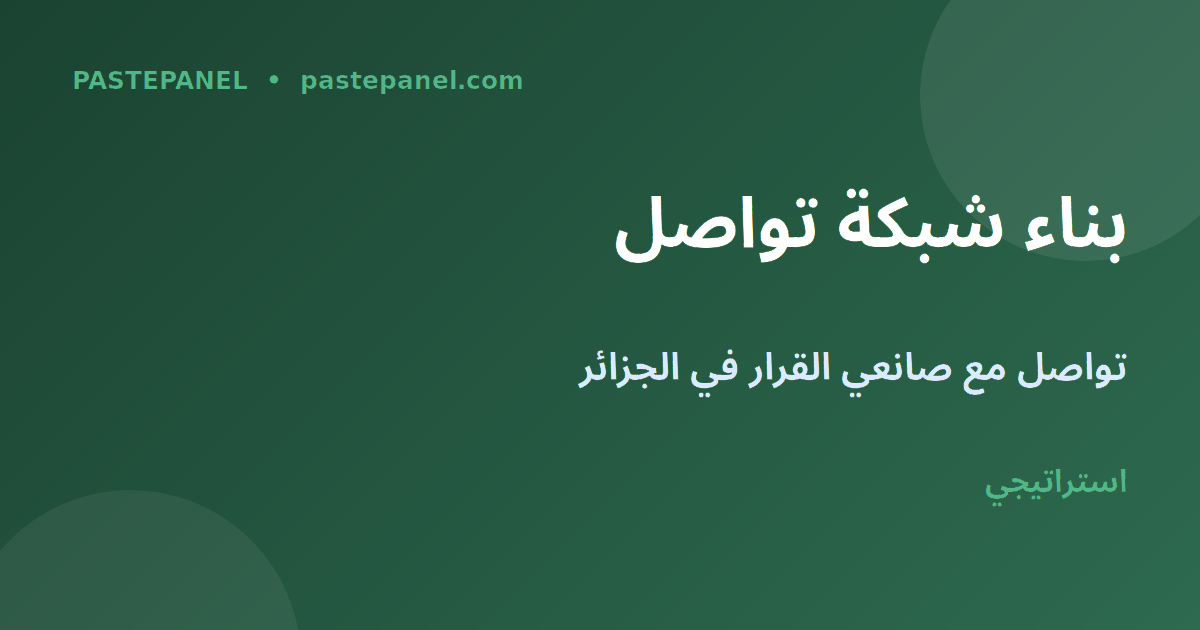 PASTEPANEL • pastepanel.com

بناء شبكة تواصل

تواصل مع صانعي القرار في الجزائر

استراتيجي